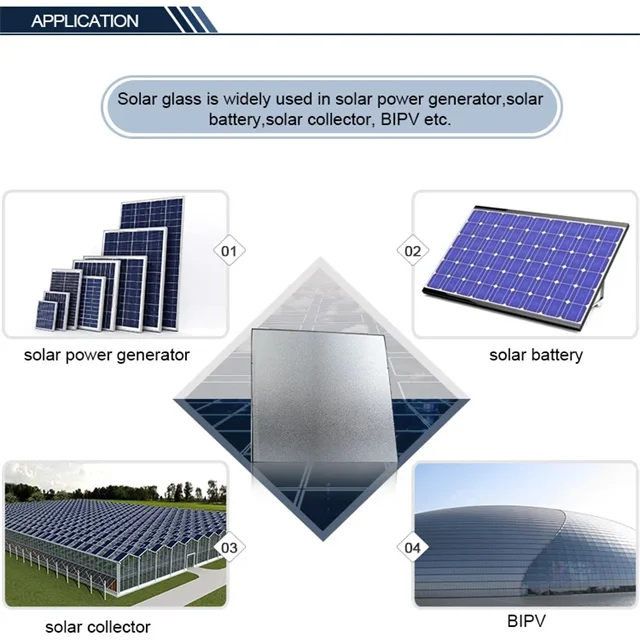 APPLICATION

Solar glass is widely used in solar power generator,solar battery,solar collector, BIPV etc.

01

solar power generator

02

solar battery

03

solar collector

04

BIPV